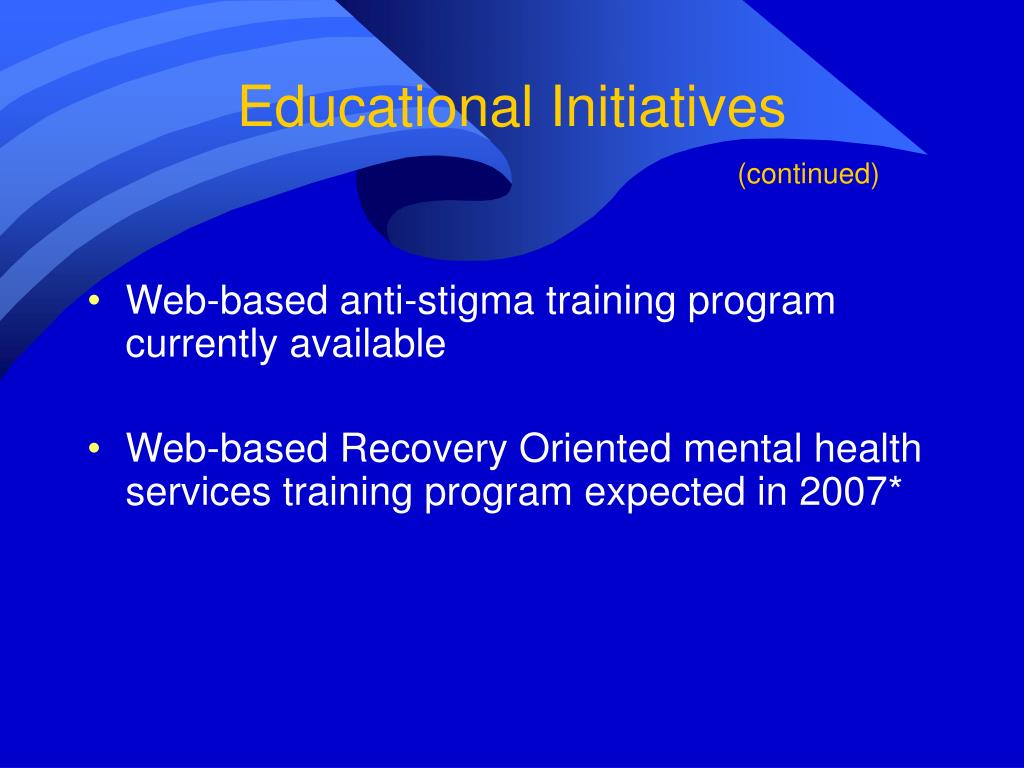 Educational Initiatives
(continued)

• Web-based anti-stigma training program currently available

• Web-based Recovery Oriented mental health services training program expected in 2007*